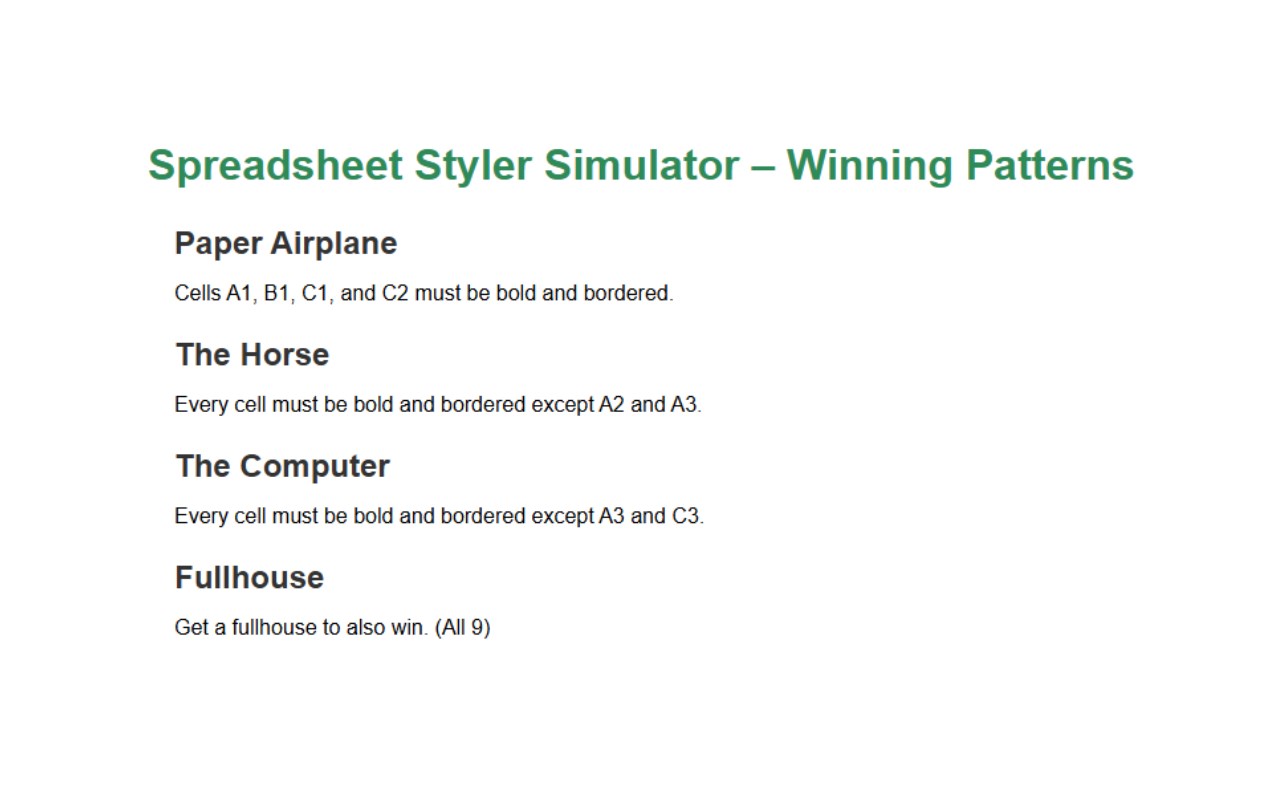 Spreadsheet Styler Simulator – Winning Patterns

Paper Airplane

Cells A1, B1, C1, and C2 must be bold and bordered.

The Horse

Every cell must be bold and bordered except A2 and A3.

The Computer

Every cell must be bold and bordered except A3 and C3.

Fullhouse

Get a fullhouse to also win. (All 9)